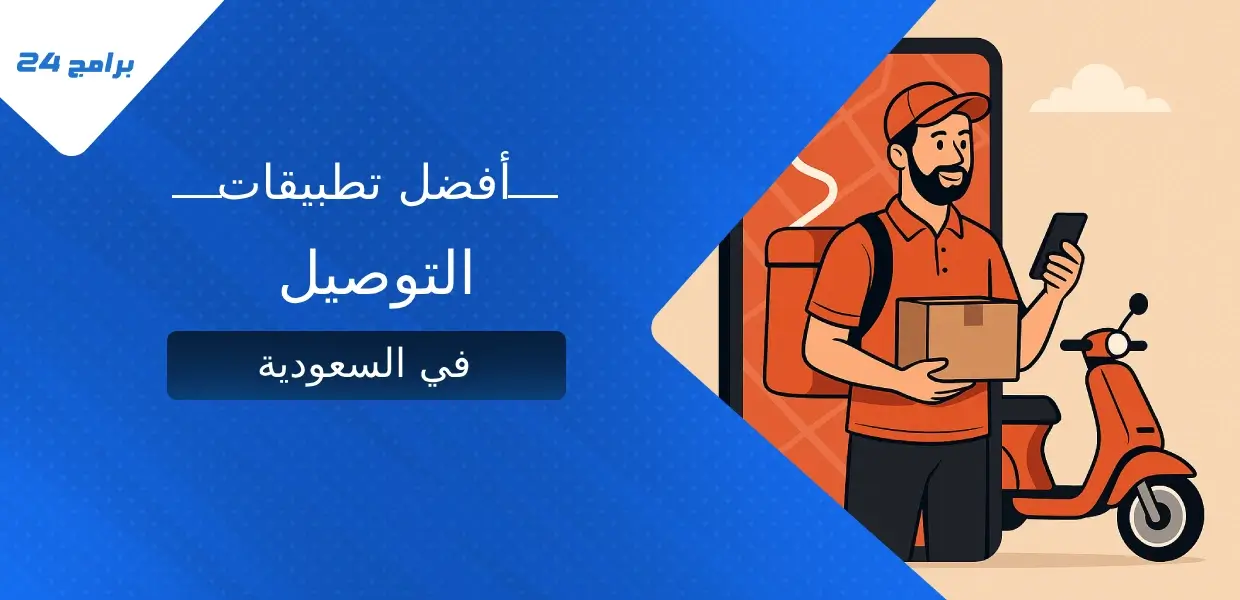 برامج 24

أفضل تطبيقات

التوصيل

في السعودية